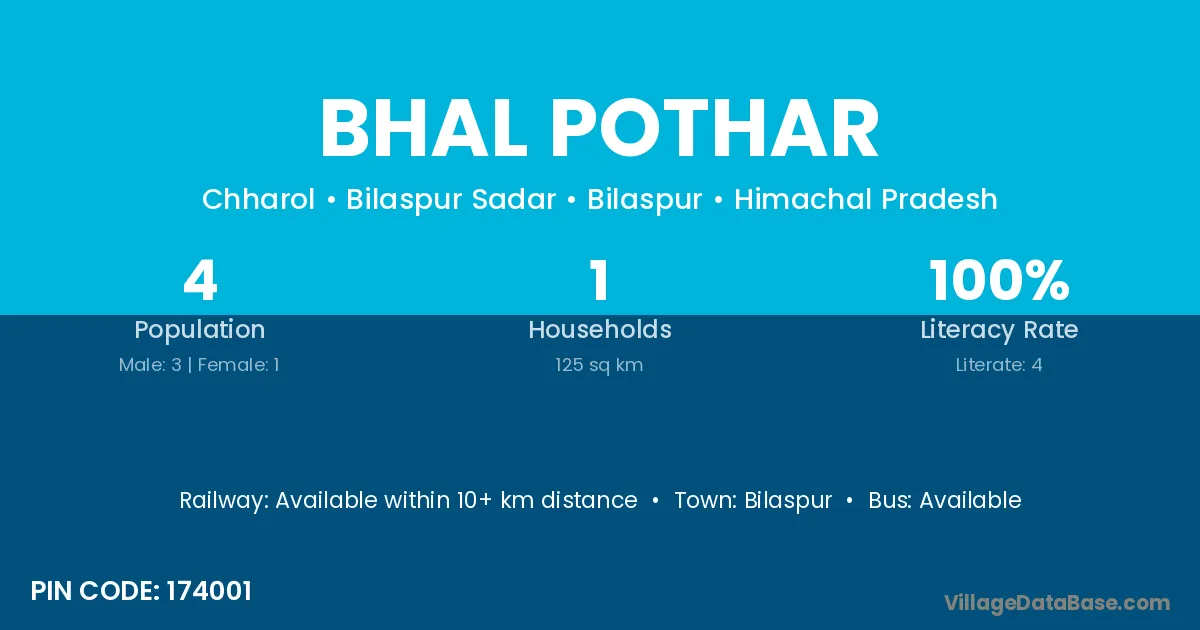 BHAL POTHAR

Chharol • Bilaspur Sadar • Bilaspur • Himachal Pradesh

4
Population
Male: 3 | Female: 1

1
Households
125 sq km

100%
Literacy Rate
Literate: 4

Railway: Available within 10+ km distance • Town: Bilaspur • Bus: Available

PIN CODE: 174001

VillageDataBase.com